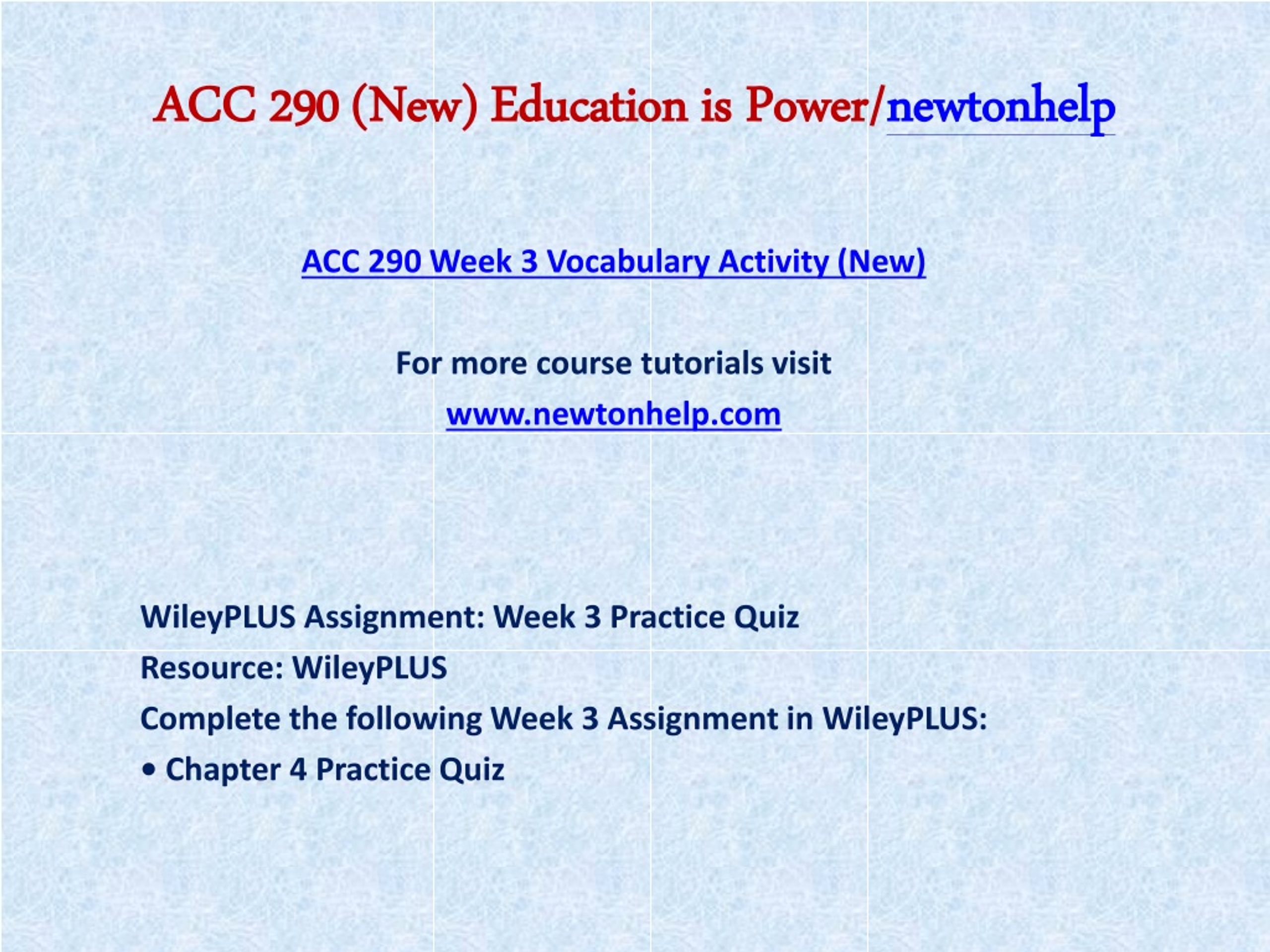 ACC 290 (New) Education is Power/newtonhelp

ACC 290 Week 3 Vocabulary Activity (New)

For more course tutorials visit

www.newtonhelp.com

WileyPLUS Assignment: Week 3 Practice Quiz

Resource: WileyPLUS

Complete the following Week 3 Assignment in WileyPLUS:

• Chapter 4 Practice Quiz